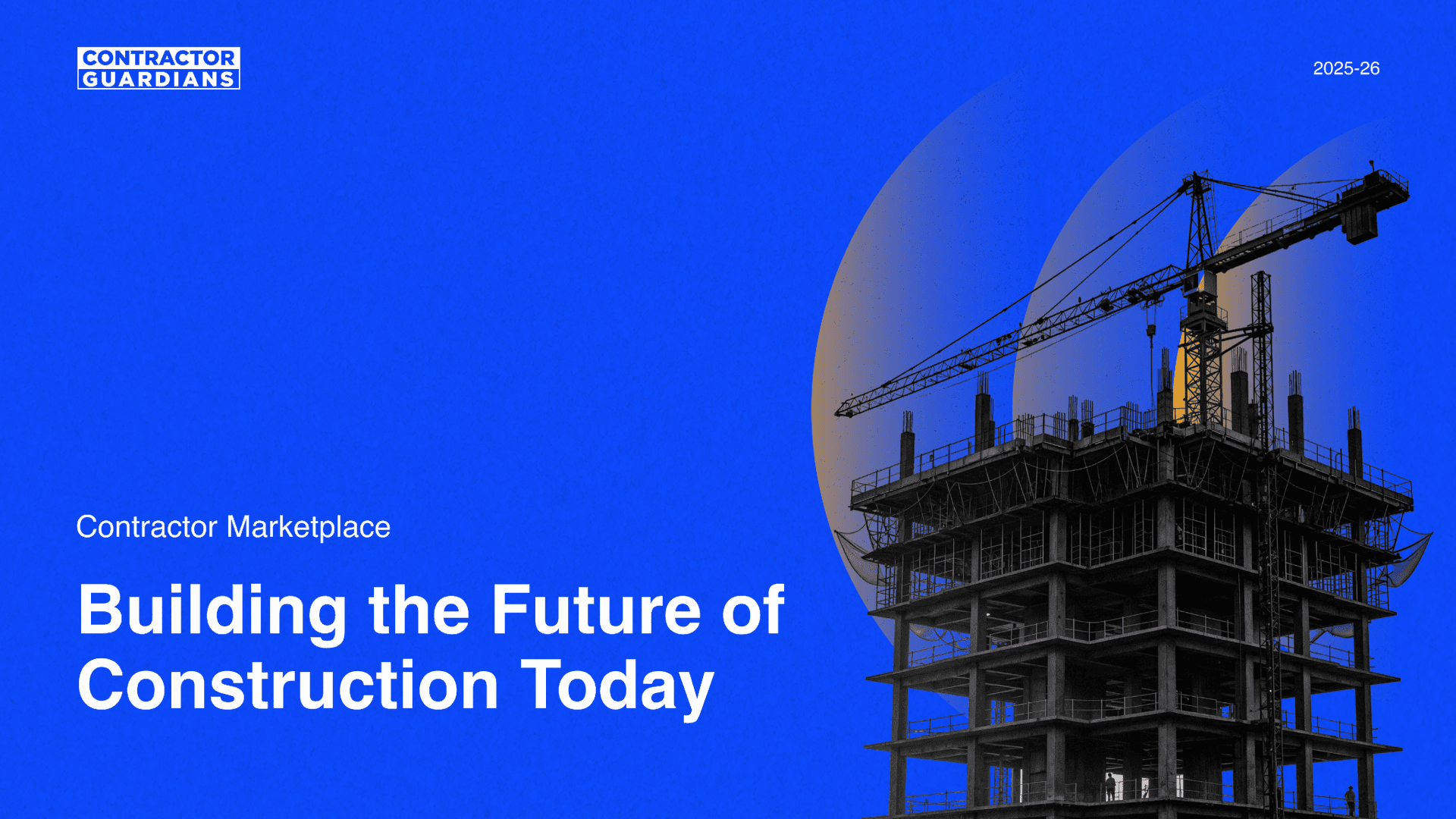 CONTRACTOR GUARDIANS

2025-26

Contractor Marketplace

Building the Future of Construction Today